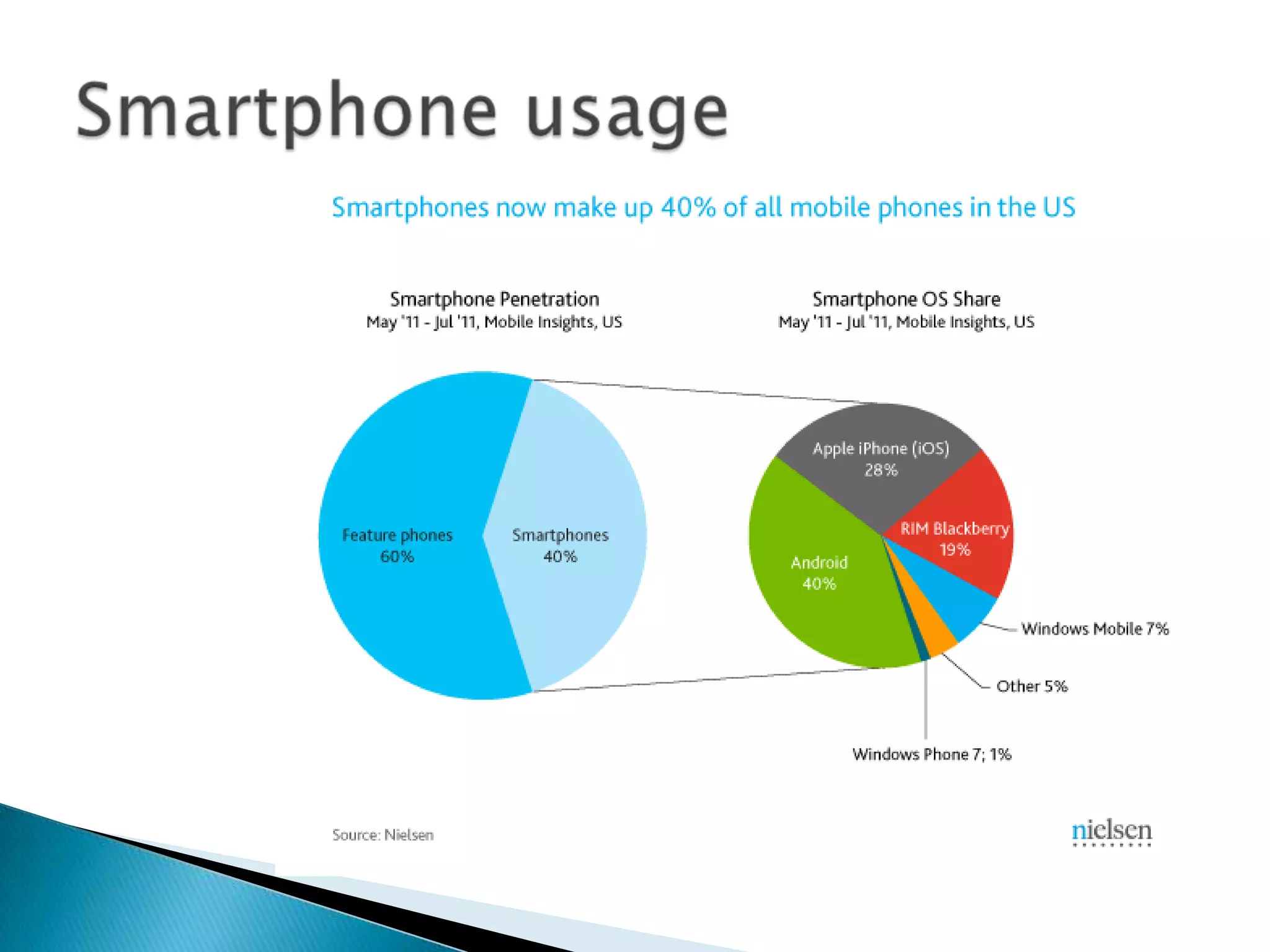 Smartphone usage

Smartphones now make up 40% of all mobile phones in the US

Smartphone Penetration
May '11 - Jul '11, Mobile Insights, US

Feature phones
60%

Smartphones
40%

Smartphone OS Share
May '11 - Jul '11, Mobile Insights, US

Apple iPhone (iOS)
28%

RIM Blackberry
19%

Android
40%

Windows Mobile 7%

Other 5%

Windows Phone 7; 1%

Source: Nielsen

nielsen